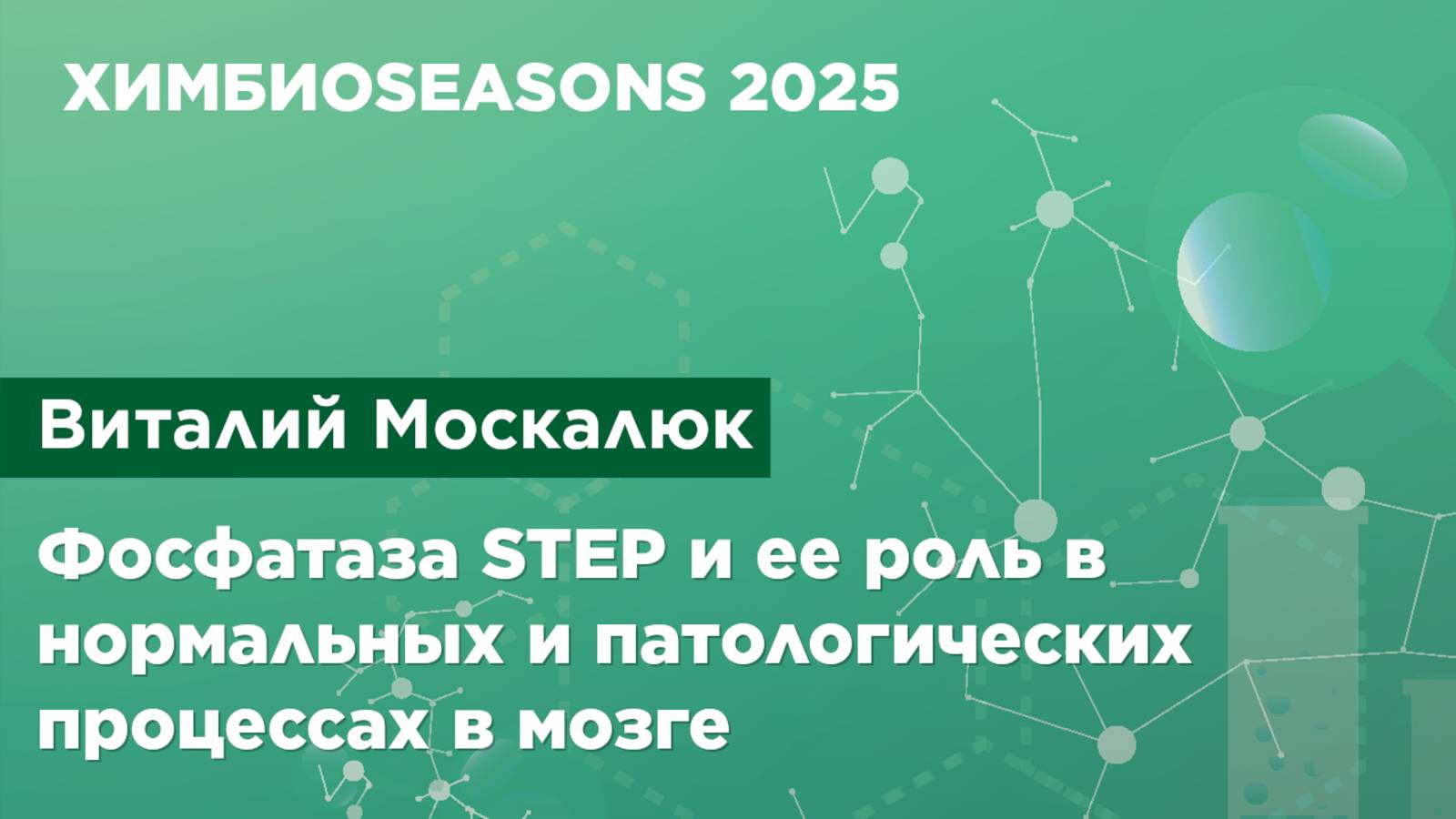 ХИМБИОSEASONS 2025

Виталий Москалюк

Фосфатаза STEP и ее роль в нормальных и патологических процессах в мозге